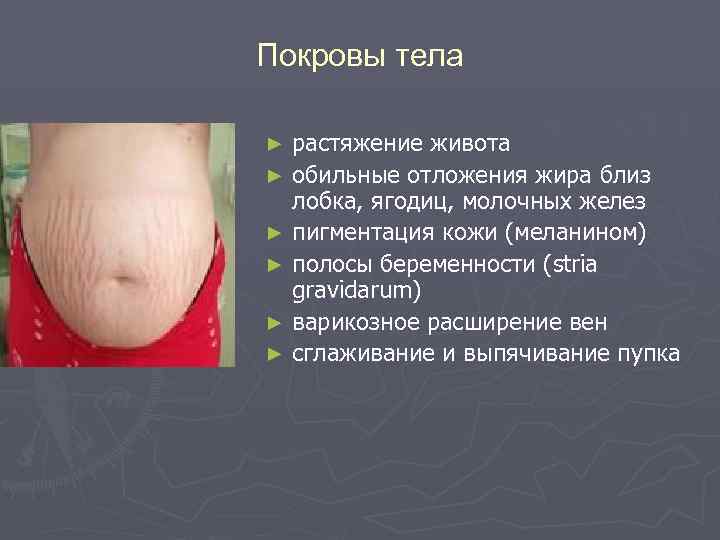 Покровы тела

► растяжение живота
► обильные отложения жира близ лобка, ягодиц, молочных желез
► пигментация кожи (меланином)
► полосы беременности (stria gravidarum)
► варикозное расширение вен
► сглаживание и выпячивание пупка